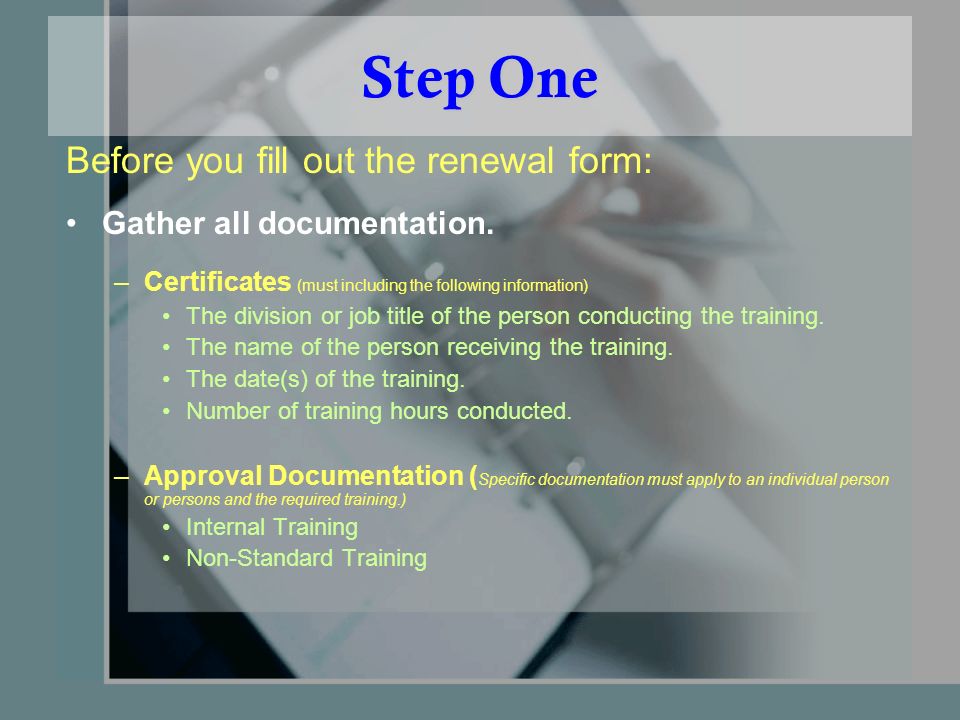 Step One

Before you fill out the renewal form:

• Gather all documentation.

– Certificates (must including the following information)
  • The division or job title of the person conducting the training.
  • The name of the person receiving the training.
  • The date(s) of the training.
  • Number of training hours conducted.

– Approval Documentation (Specific documentation must apply to an individual person or persons and the required training.)
  • Internal Training
  • Non-Standard Training